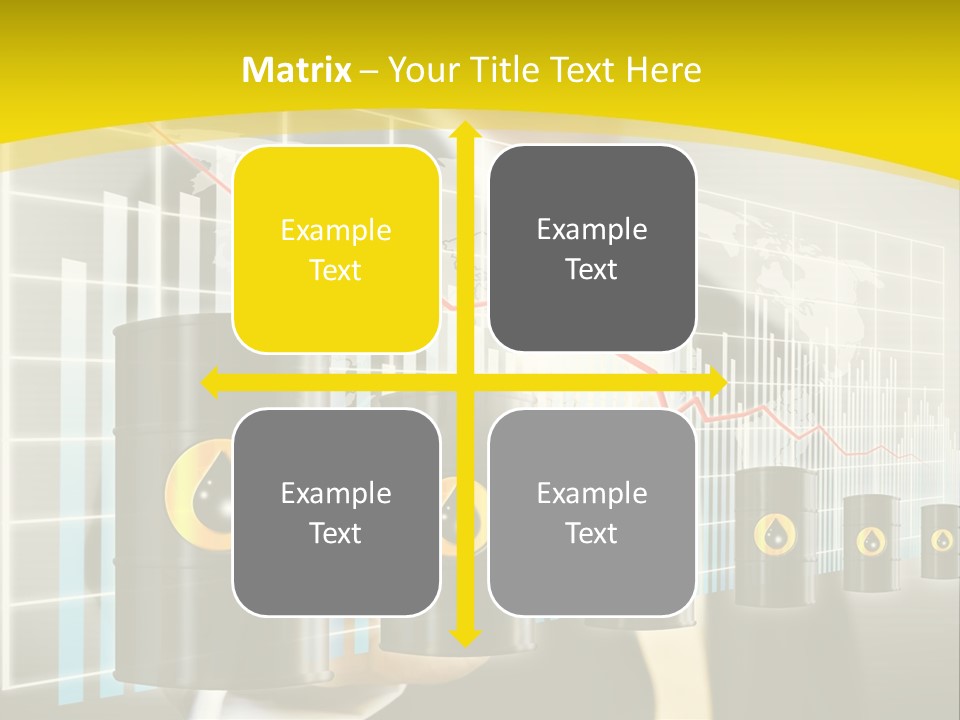 Matrix – Your Title Text Here

Example Text

Example Text

Example Text

Example Text